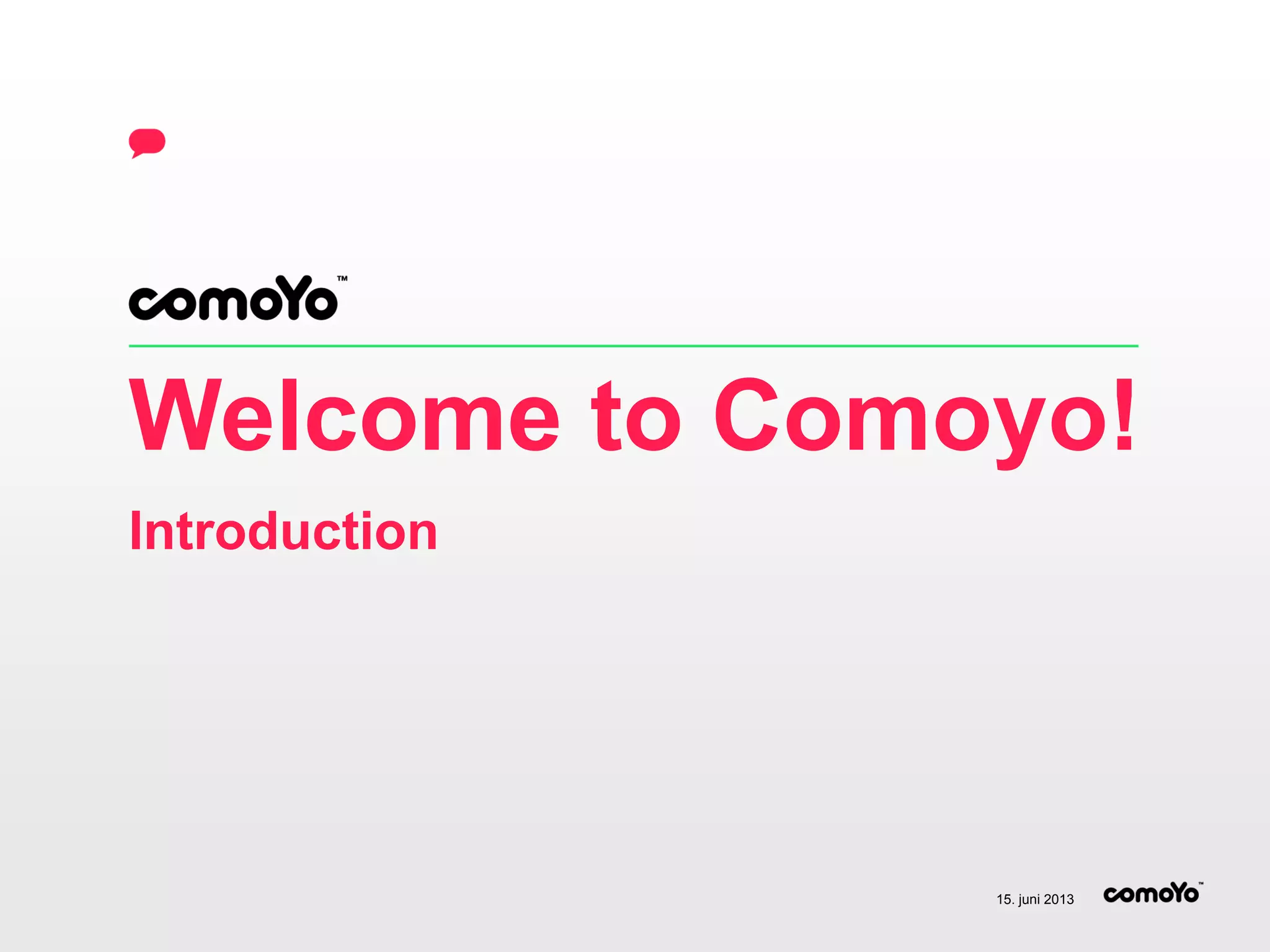 comoYo™

Welcome to Comoyo!

Introduction

15. juni 2013 comoYo™